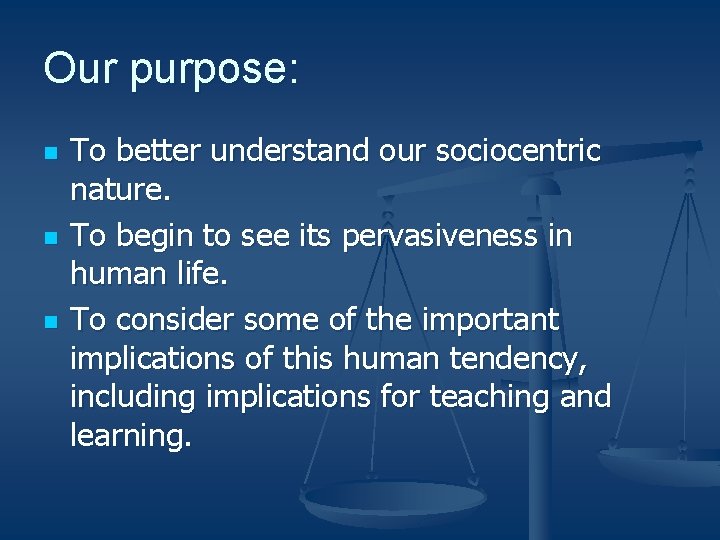 Our purpose:

- To better understand our sociocentric nature.
- To begin to see its pervasiveness in human life.
- To consider some of the important implications of this human tendency, including implications for teaching and learning.